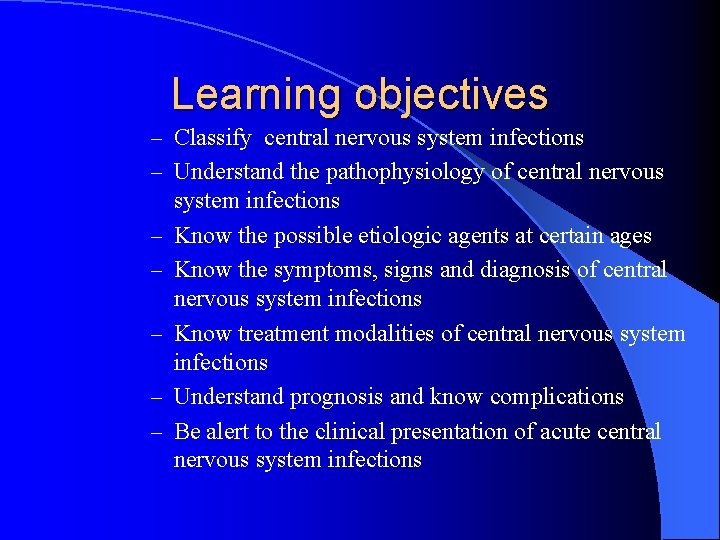 Learning objectives

– Classify  central nervous system infections
– Understand the pathophysiology of central nervous system infections
– Know the possible etiologic agents at certain ages
– Know the symptoms, signs and diagnosis of central nervous system infections
– Know treatment modalities of central nervous system infections
– Understand prognosis and know complications
– Be alert to the clinical presentation of acute central nervous system infections